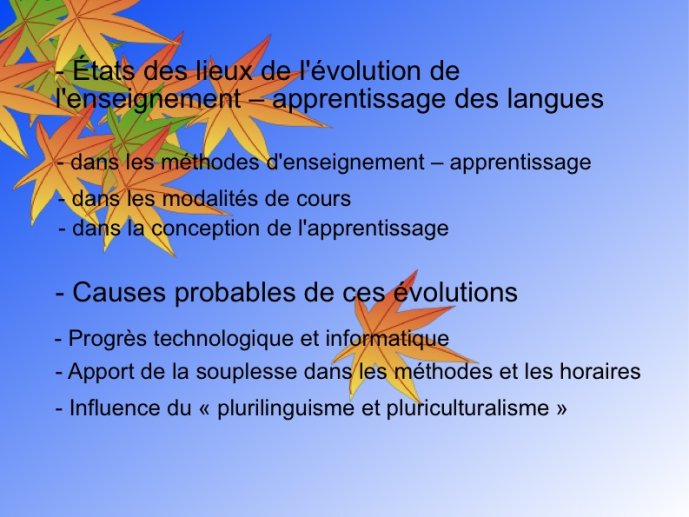 - États des lieux de l'évolution de l'enseignement – apprentissage des langues

- dans les méthodes d'enseignement – apprentissage
- dans les modalités de cours
- dans la conception de l'apprentissage

- Causes probables de ces évolutions

- Progrès technologique et informatique
- Apport de la souplesse dans les méthodes et les horaires
- Influence du « plurilinguisme et pluriculturalisme »